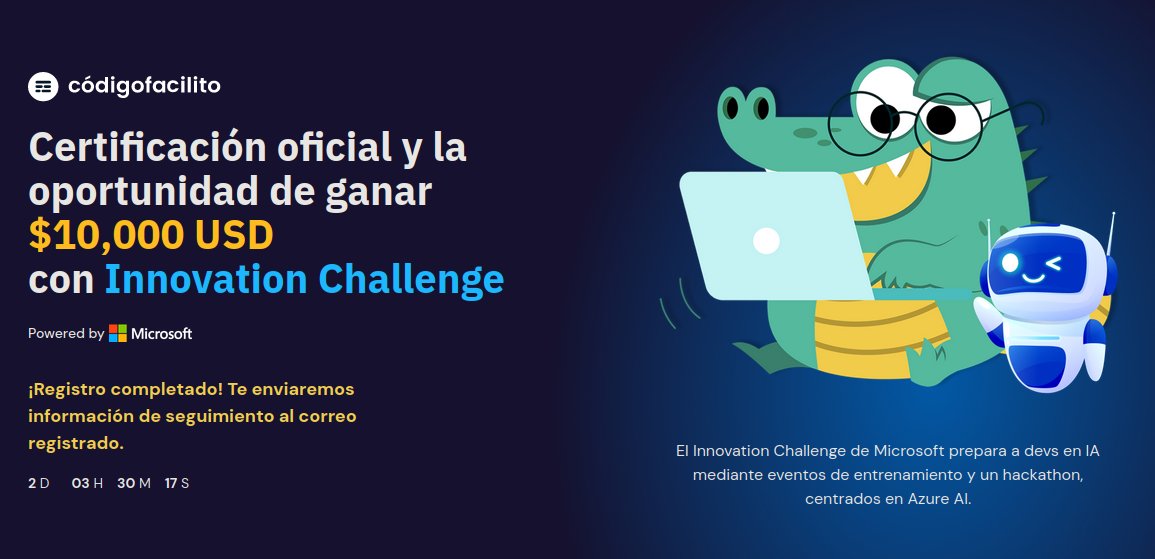 códigofacilito

Certificación oficial y la oportunidad de ganar $10,000 USD con Innovation Challenge

Powered by Microsoft

¡Registro completado! Te enviaremos información de seguimiento al correo registrado.

2 D 03 H 30 M 17 S

El Innovation Challenge de Microsoft prepara a devs en IA mediante eventos de entrenamiento y un hackathon, centrados en Azure AI.